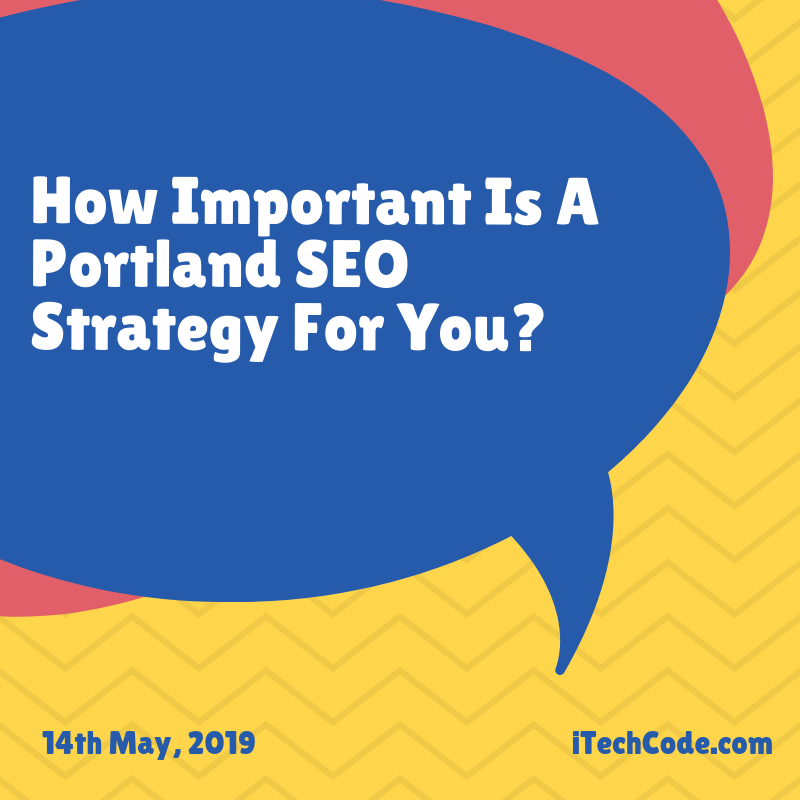 How Important Is A Portland SEO Strategy For You?

14th May, 2019

iTechCode.com